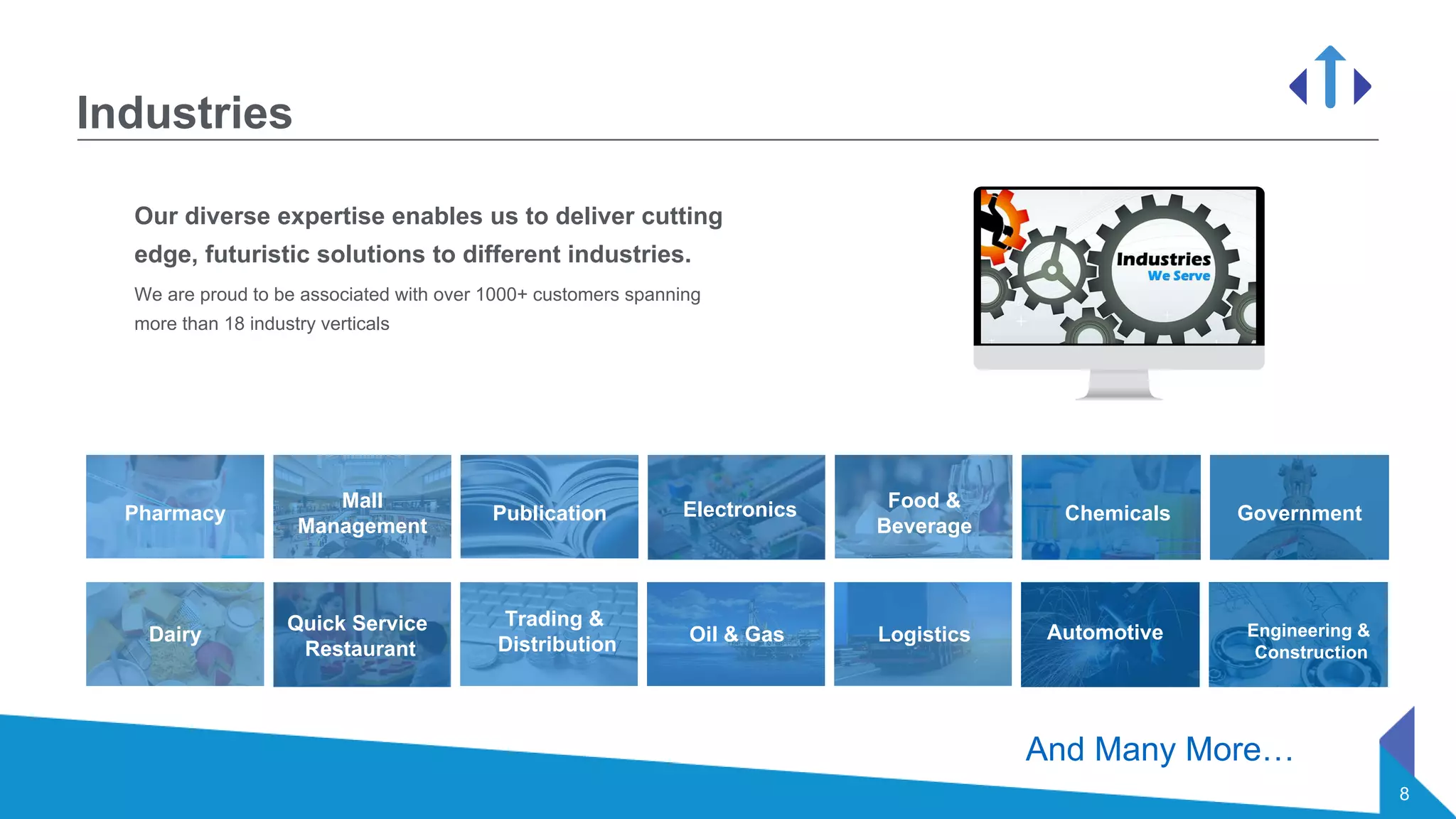 Industries

Our diverse expertise enables us to deliver cutting edge, futuristic solutions to different industries.

We are proud to be associated with over 1000+ customers spanning more than 18 industry verticals

Industries
We Serve

Pharmacy

Mall Management

Publication

Electronics

Food & Beverage

Chemicals

Government

Dairy

Quick Service Restaurant

Trading & Distribution

Oil & Gas

Logistics

Automotive

Engineering & Construction

And Many More…

8